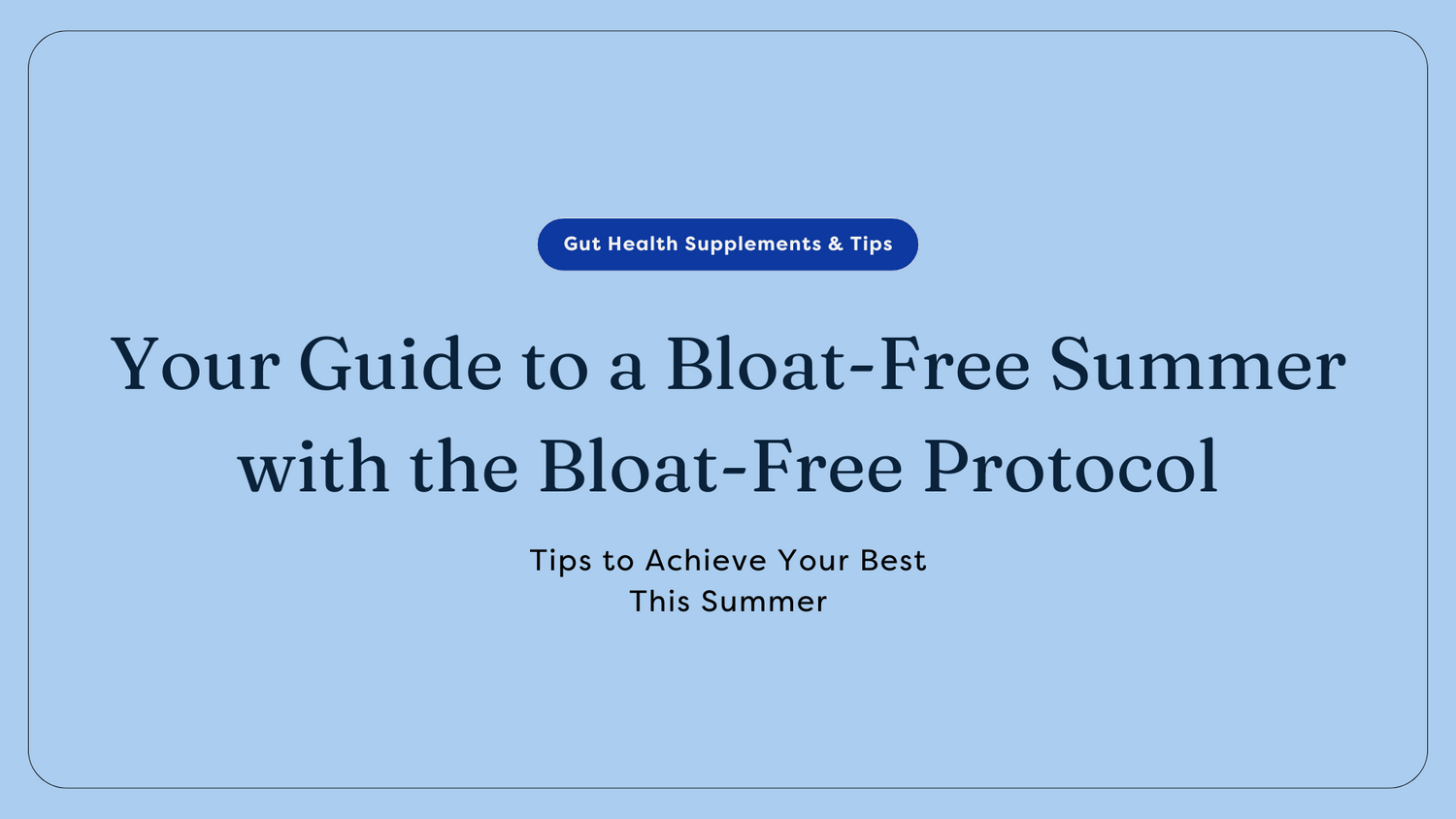 Gut Health Supplements & Tips

Your Guide to a Bloat-Free Summer with the Bloat-Free Protocol

Tips to Achieve Your Best This Summer